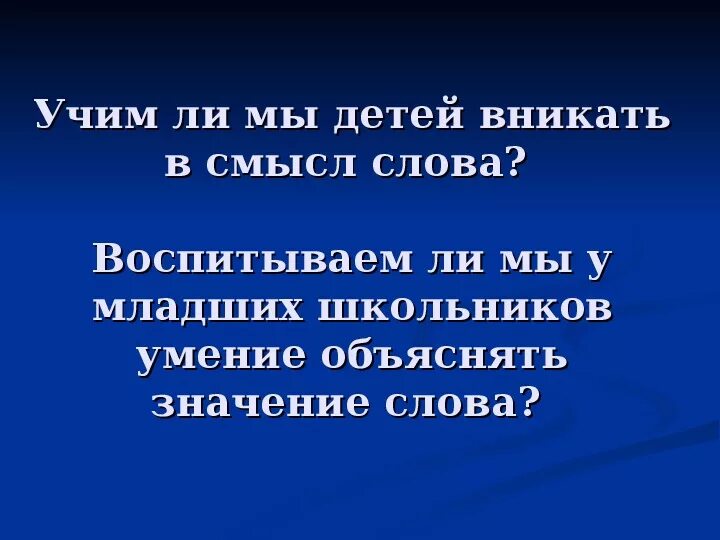 Учим ли мы детей вникать в смысл слова?

Воспитываем ли мы у младших школьников умение объяснять значение слова?